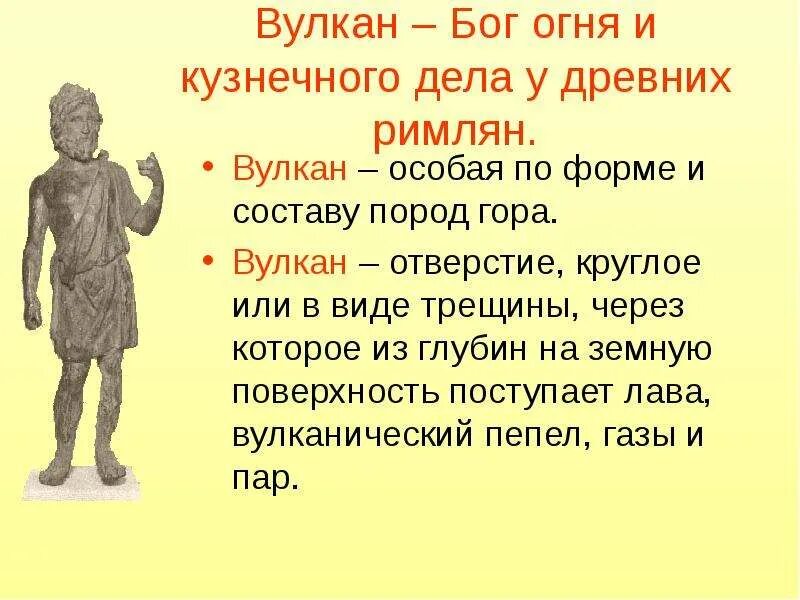 Вулкан – Бог огня и кузнечного дела у древних римлян.

• Вулкан – особая по форме и составу пород гора.

• Вулкан – отверстие, круглое или в виде трещины, через которое из глубин на земную поверхность поступает лава, вулканический пепел, газы и пар.